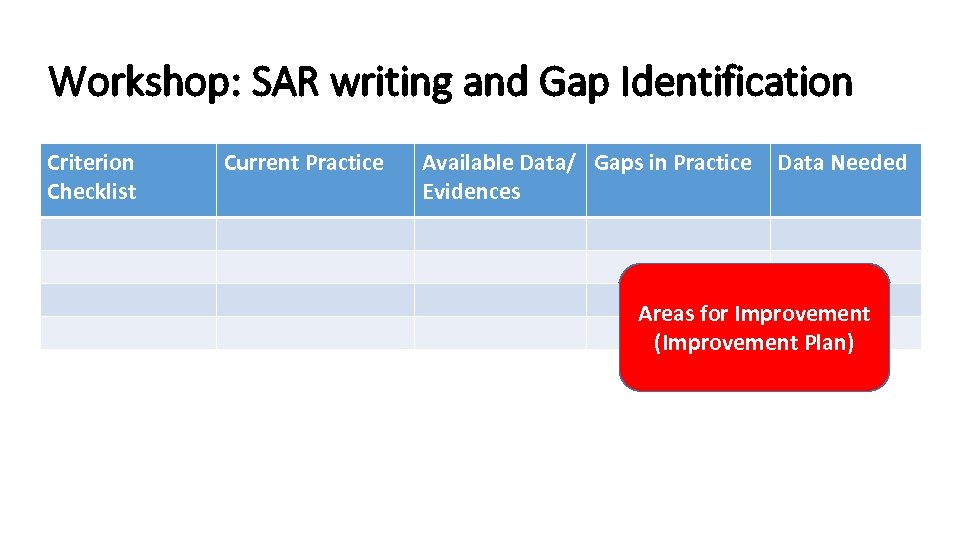 Workshop: SAR writing and Gap Identification

| Criterion Checklist | Current Practice | Available Data/ Evidences | Gaps in Practice | Data Needed |
|---|---|---|---|---|
| | | | | |
| | | | | |
| | | | | |
| | | | | |

Areas for Improvement (Improvement Plan)